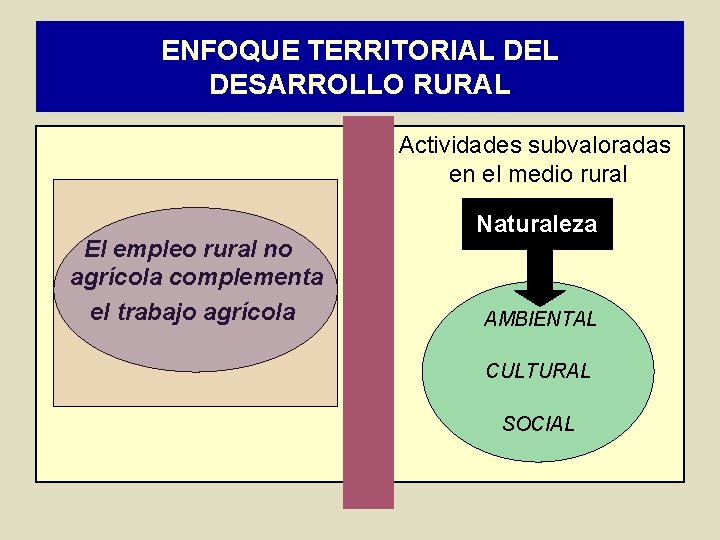 ENFOQUE TERRITORIAL DEL DESARROLLO RURAL

El empleo rural no agrícola complementa el trabajo agrícola

Actividades subvaloradas en el medio rural

Naturaleza

AMBIENTAL

CULTURAL

SOCIAL